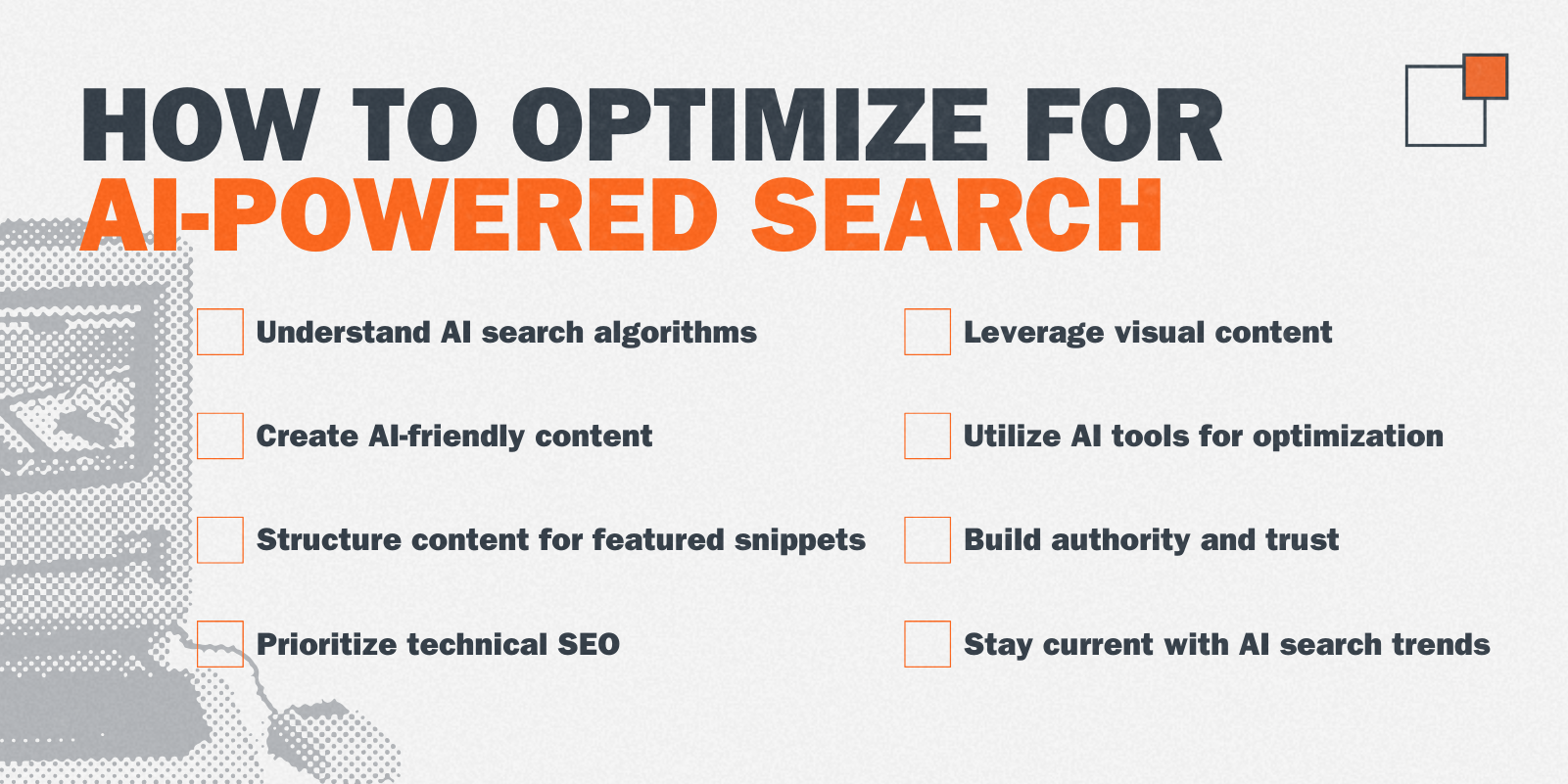 HOW TO OPTIMIZE FOR
AI-POWERED SEARCH

Understand AI search algorithms

Create AI-friendly content

Structure content for featured snippets

Prioritize technical SEO

Leverage visual content

Utilize AI tools for optimization

Build authority and trust

Stay current with AI search trends